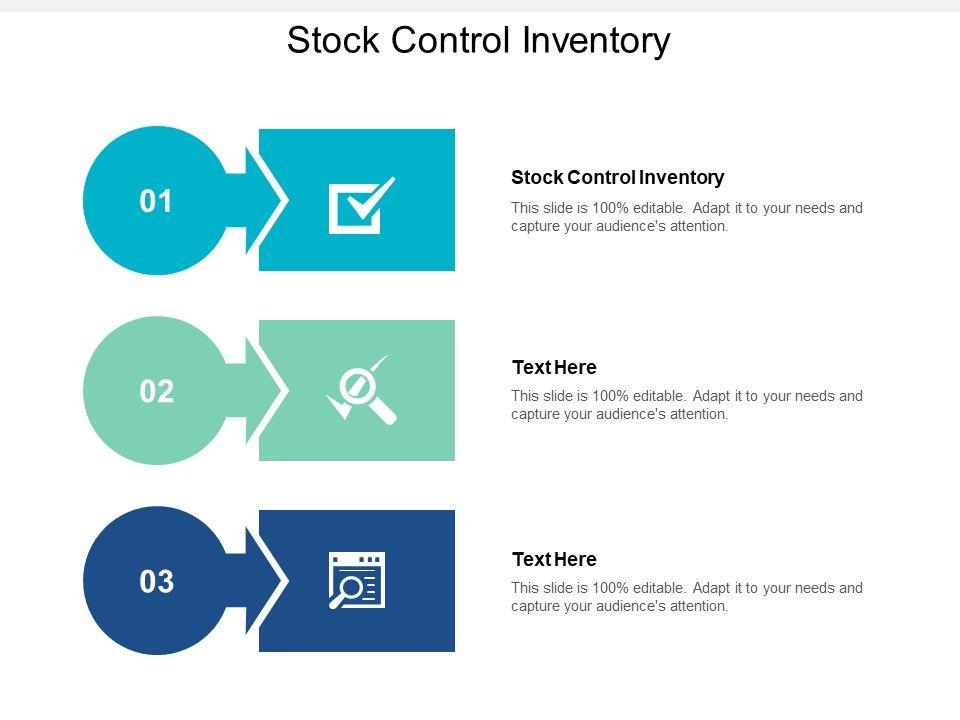 Stock Control Inventory

01

Stock Control Inventory

This slide is 100% editable. Adapt it to your needs and capture your audience's attention.

02

Text Here

This slide is 100% editable. Adapt it to your needs and capture your audience's attention.

03

Text Here

This slide is 100% editable. Adapt it to your needs and capture your audience's attention.